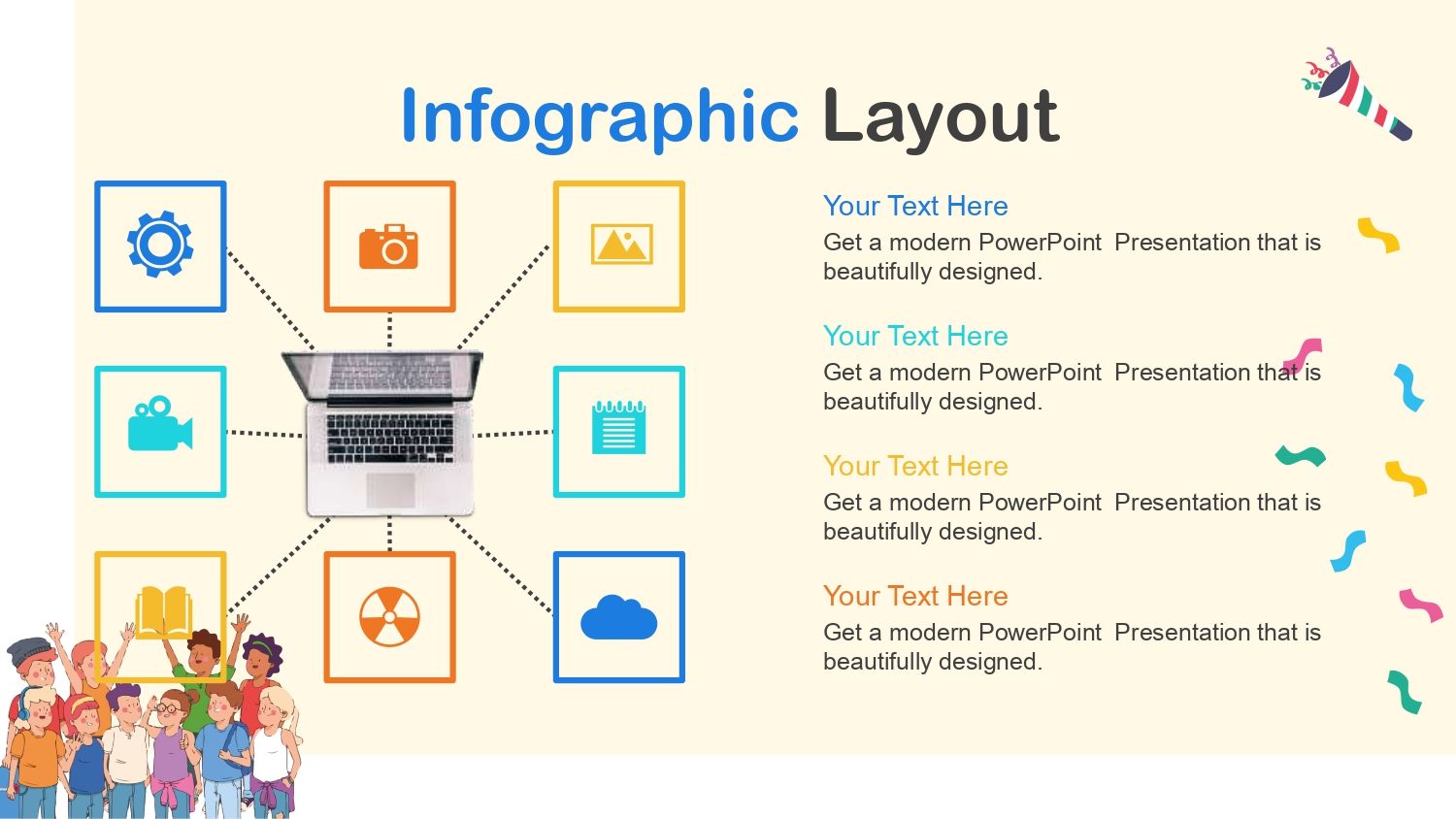 Infographic Layout

Your Text Here
Get a modern PowerPoint Presentation that is beautifully designed.

Your Text Here
Get a modern PowerPoint Presentation that is beautifully designed.

Your Text Here
Get a modern PowerPoint Presentation that is beautifully designed.

Your Text Here
Get a modern PowerPoint Presentation that is beautifully designed.